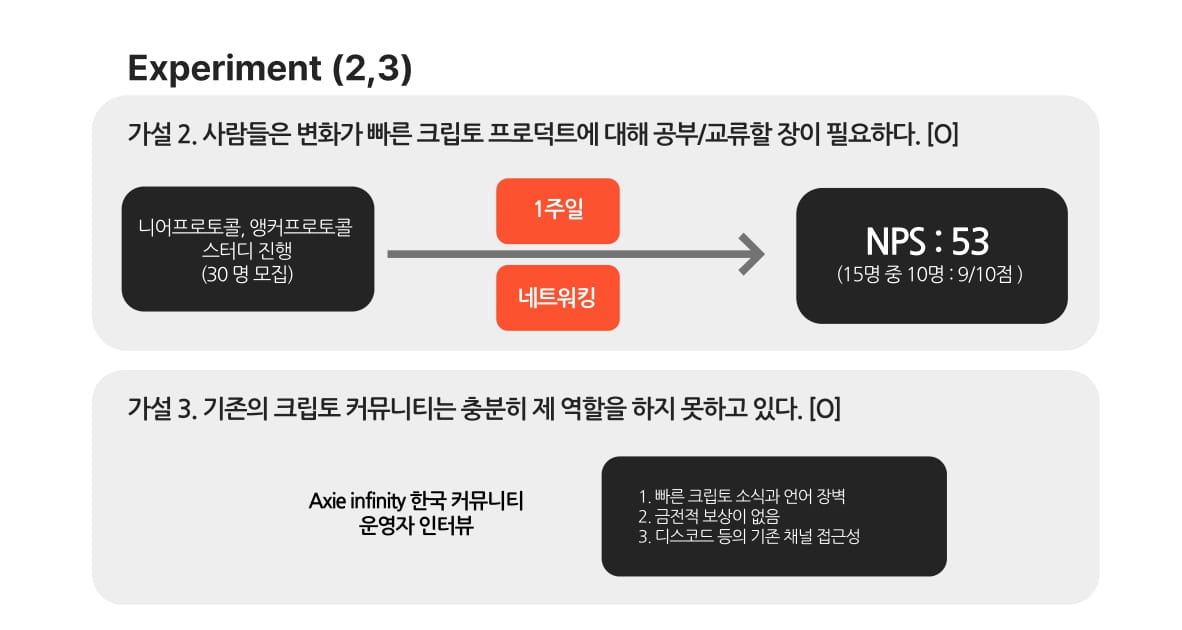 Experiment (2,3)

가설 2. 사람들은 변화가 빠른 크립토 프로덕트에 대해 공부/교류할 장이 필요하다. [O]

니어프로토콜, 앵커프로토콜 스터디 진행 (30 명 모집)

1주일

네트워킹

NPS : 53
(15명 중 10명 : 9/10점 )

가설 3. 기존의 크립토 커뮤니티는 충분히 제 역할을 하지 못하고 있다. [O]

Axie infinity 한국 커뮤니티 운영자 인터뷰

1. 빠른 크립토 소식과 언어 장벽
2. 금전적 보상이 없음
3. 디스코드 등의 기존 채널 접근성